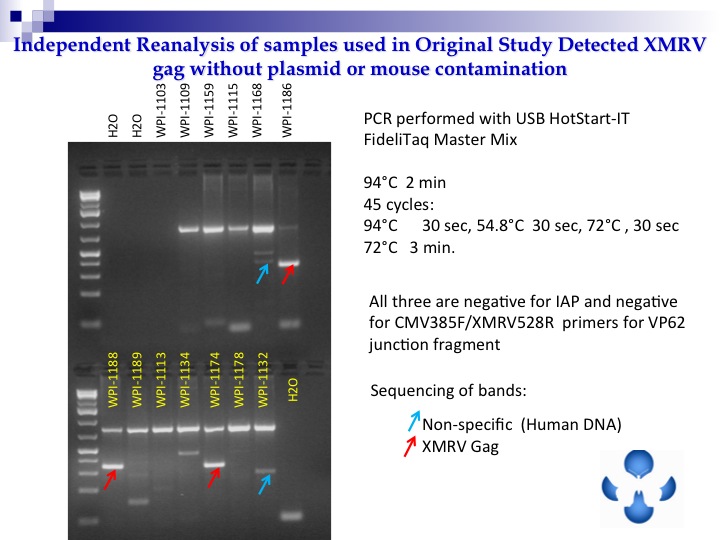 Independent Reanalysis of samples used in Original Study Detected XMRV gag without plasmid or mouse contamination

H2O
H2O
WPI-1103
WPI-1109
WPI-1159
WPI-1115
WPI-1168
WPI-1186

WPI-1188
WPI-1189
WPI-1113
WPI-1134
WPI-1174
WPI-1178
WPI-1132
H2O

PCR performed with USB HotStart-IT FideliTaq Master Mix

94°C 2 min
45 cycles:
94°C 30 sec, 54.8°C 30 sec, 72°C , 30 sec
72°C 3 min.

All three are negative for IAP and negative for CMV385F/XMRV528R primers for VP62 junction fragment

Sequencing of bands:

Non-specific (Human DNA)
XMRV Gag